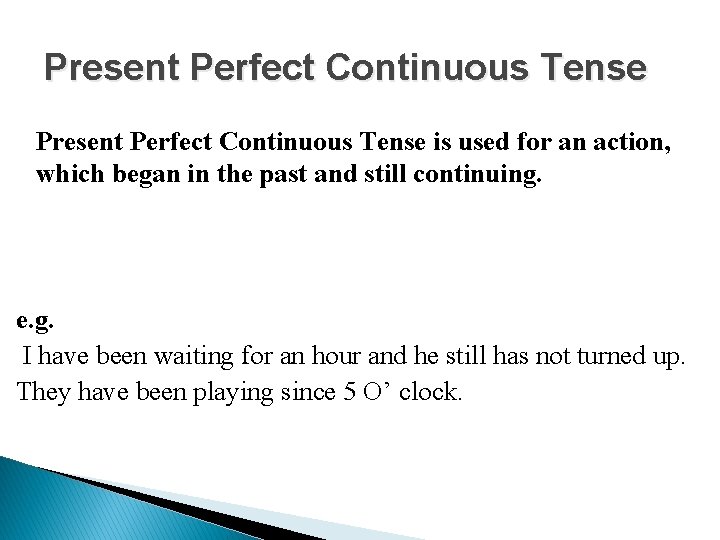 Present Perfect Continuous Tense

Present Perfect Continuous Tense is used for an action, which began in the past and still continuing.

e.g.
I have been waiting for an hour and he still has not turned up.
They have been playing since 5 O’ clock.